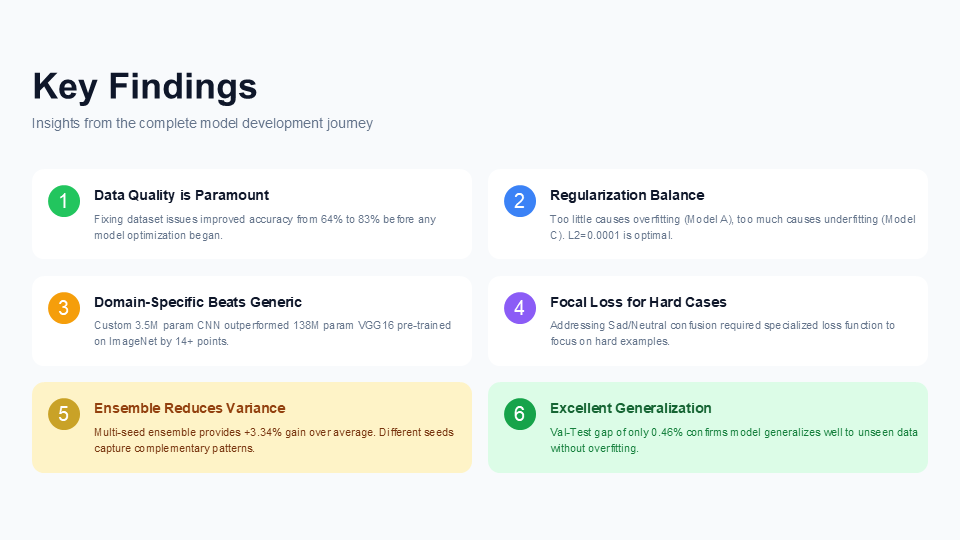 Key Findings

Insights from the complete model development journey

1 Data Quality is Paramount

Fixing dataset issues improved accuracy from 64% to 83% before any model optimization began.

2 Regularization Balance

Too little causes overfitting (Model A), too much causes underfitting (Model C). L2=0.0001 is optimal.

3 Domain-Specific Beats Generic

Custom 3.5M param CNN outperformed 138M param VGG16 pre-trained on ImageNet by 14+ points.

4 Focal Loss for Hard Cases

Addressing Sad/Neutral confusion required specialized loss function to focus on hard examples.

5 Ensemble Reduces Variance

Multi-seed ensemble provides +3.34% gain over average. Different seeds capture complementary patterns.

6 Excellent Generalization

Val-Test gap of only 0.46% confirms model generalizes well to unseen data without overfitting.